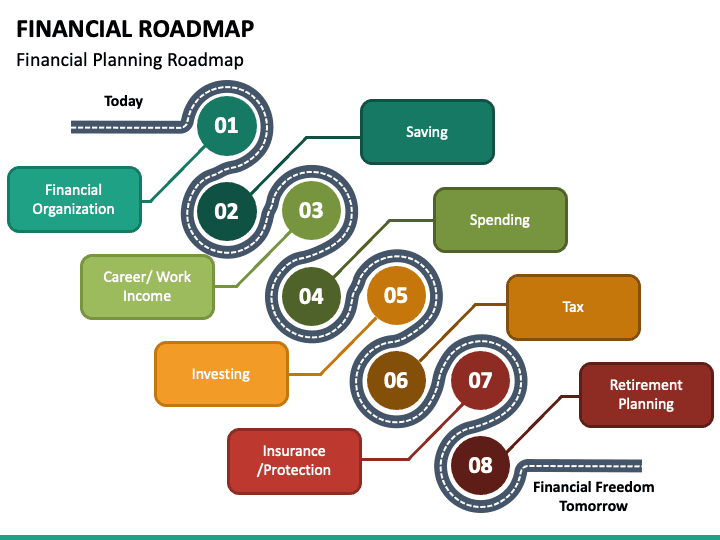 FINANCIAL ROADMAP
Financial Planning Roadmap

Today

01

Financial Organization

02

Saving

03

Career/ Work Income

04

Spending

05

Investing

06

Tax

07

Insurance /Protection

08

Retirement Planning

Financial Freedom Tomorrow